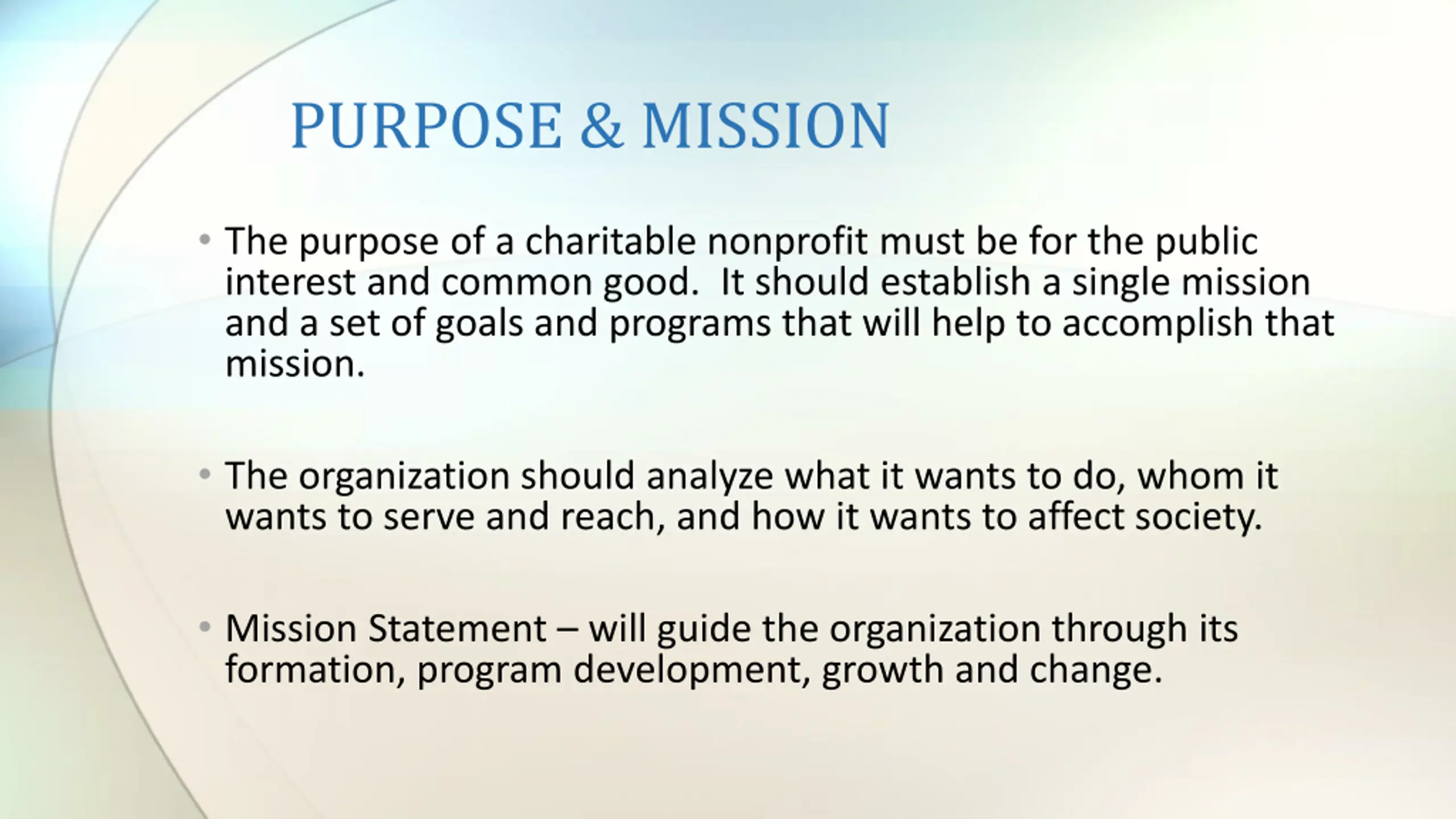 PURPOSE & MISSION

• The purpose of a charitable nonprofit must be for the public interest and common good. It should establish a single mission and a set of goals and programs that will help to accomplish that mission.

• The organization should analyze what it wants to do, whom it wants to serve and reach, and how it wants to affect society.

• Mission Statement – will guide the organization through its formation, program development, growth and change.